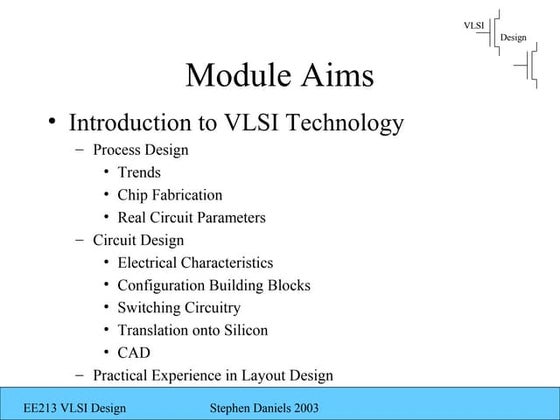 VLSI
Design

Module Aims

• Introduction to VLSI Technology
– Process Design
• Trends
• Chip Fabrication
• Real Circuit Parameters
– Circuit Design
• Electrical Characteristics
• Configuration Building Blocks
• Switching Circuitry
• Translation onto Silicon
• CAD
– Practical Experience in Layout Design

EE213 VLSI Design Stephen Daniels 2003